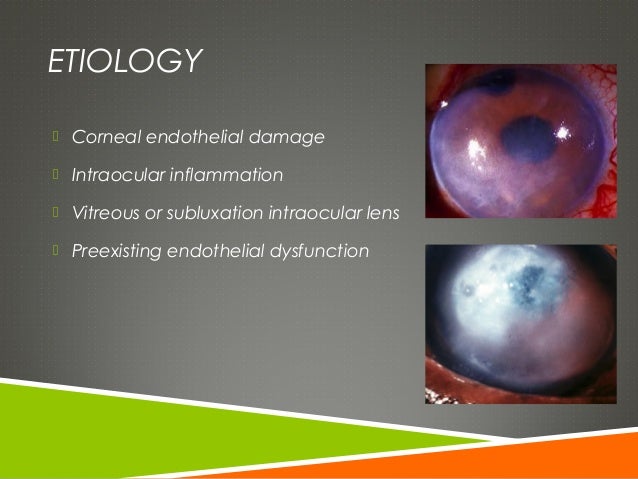 ETIOLOGY

Corneal endothelial damage

Intraocular inflammation

Vitreous or subluxation intraocular lens

Preexisting endothelial dysfunction